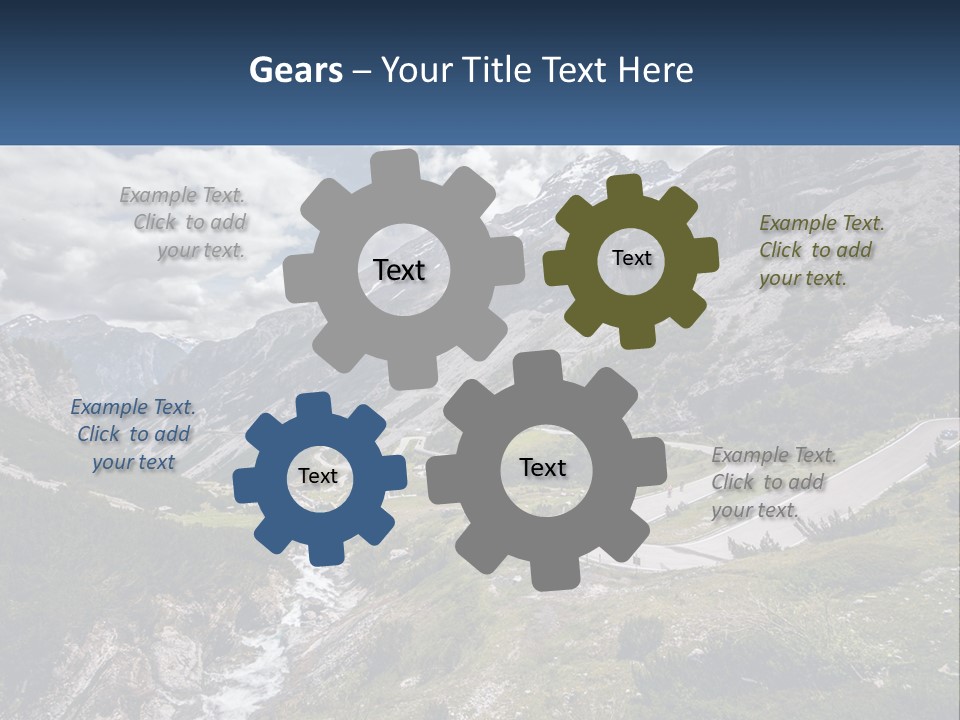 Gears – Your Title Text Here

Example Text. Click to add your text.

Text

Text

Example Text. Click to add your text.

Example Text. Click to add your text

Text

Text

Example Text. Click to add your text.